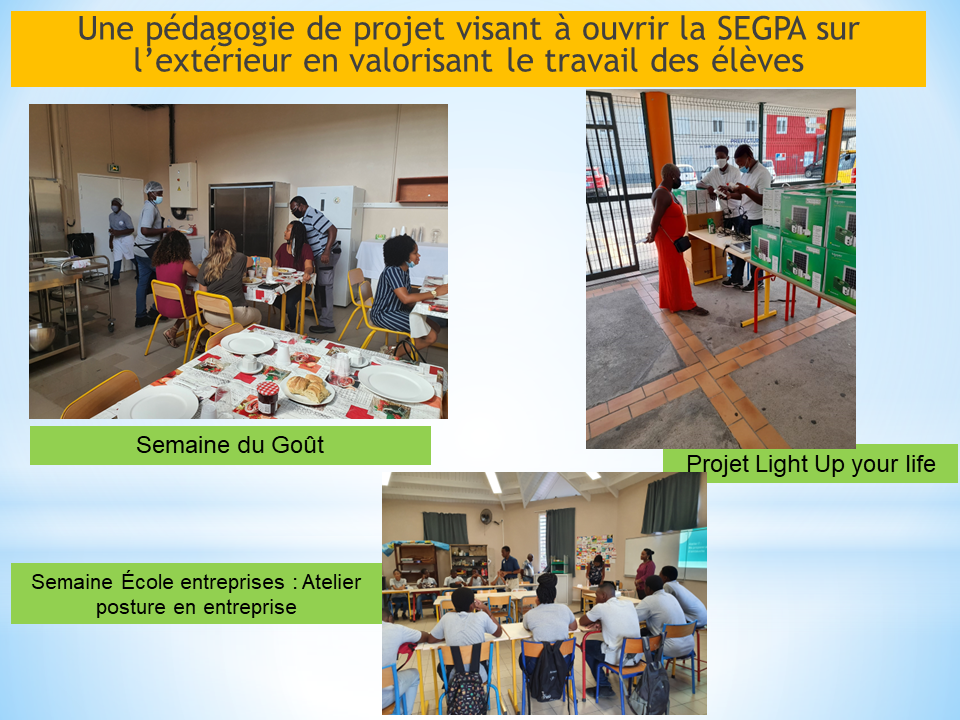 Une pédagogie de projet visant à ouvrir la SEGPA sur l'extérieur en valorisant le travail des élèves

Semaine du Goût

Projet Light Up your life

Semaine École entreprises : Atelier posture en entreprise